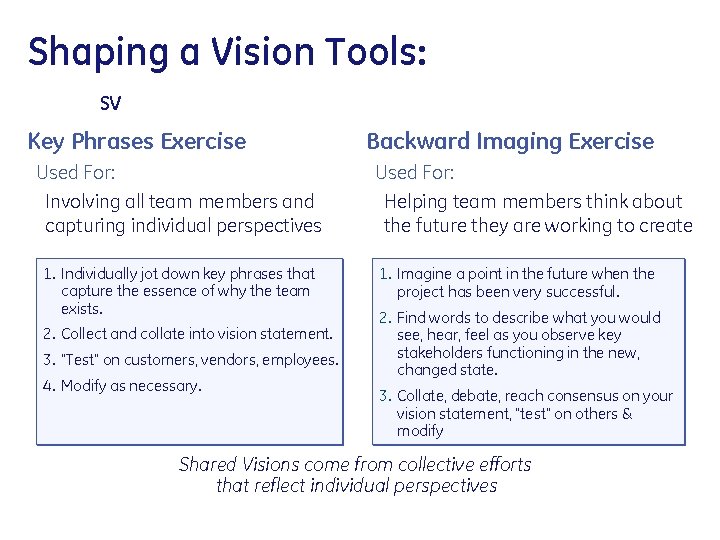 Shaping a Vision Tools:

SV

Key Phrases Exercise

Used For:

Involving all team members and capturing individual perspectives

1. Individually jot down key phrases that capture the essence of why the team exists.
2. Collect and collate into vision statement.
3. "Test" on customers, vendors, employees.
4. Modify as necessary.

Backward Imaging Exercise

Used For:

Helping team members think about the future they are working to create

1. Imagine a point in the future when the project has been very successful.
2. Find words to describe what you would see, hear, feel as you observe key stakeholders functioning in the new, changed state.
3. Collate, debate, reach consensus on your vision statement, "test" on others & modify

Shared Visions come from collective efforts that reflect individual perspectives